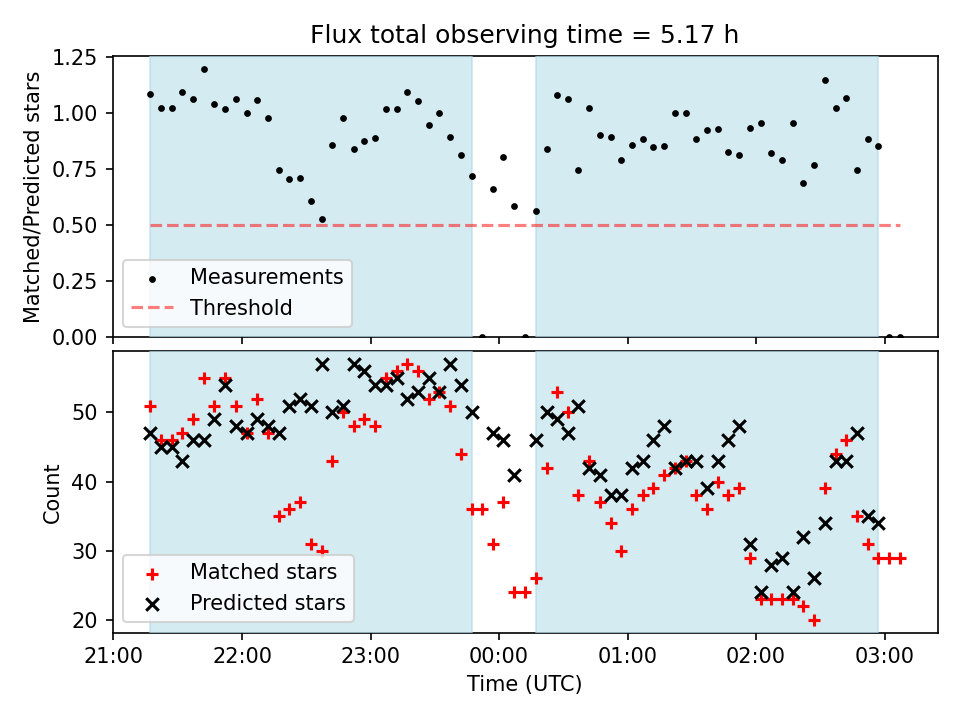 Flux total observing time = 5.17 h

Matched/Predicted stars

1.25
1.00
0.75
0.50
0.25
0.00

Measurements
Threshold

Count

50
40
30
20

Matched stars
Predicted stars

21:00
22:00
23:00
00:00
01:00
02:00
03:00

Time (UTC)